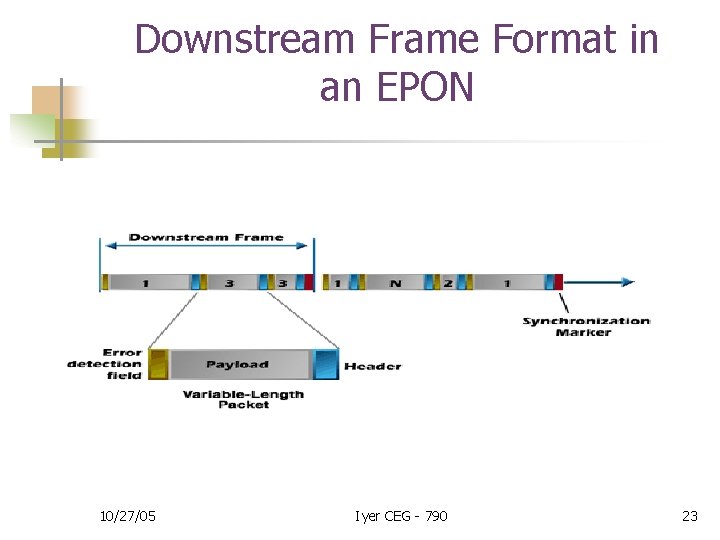 Downstream Frame Format in an EPON

Downstream Frame

1

3

3

1

N

2

1

Synchronization Marker

Error detection field

Payload

Header

Variable-Length Packet

10/27/05

Iyer CEG - 790

23